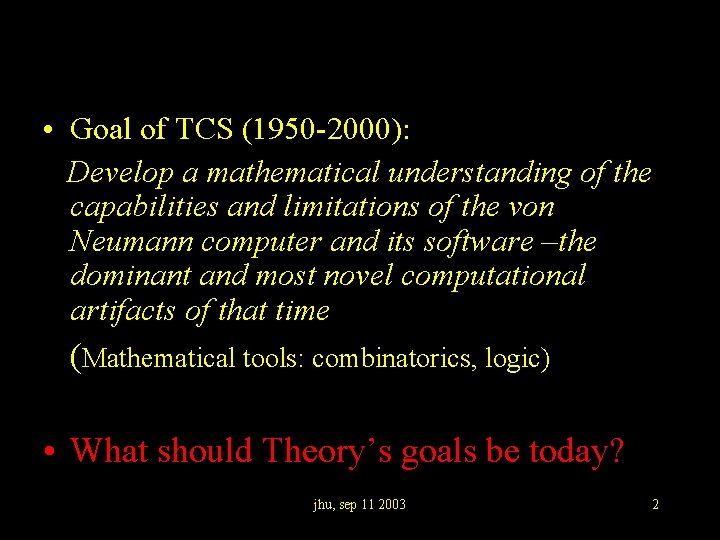 • Goal of TCS (1950-2000):

Develop a mathematical understanding of the capabilities and limitations of the von Neumann computer and its software –the dominant and most novel computational artifacts of that time

(Mathematical tools: combinatorics, logic)

• What should Theory's goals be today?

jhu, sep 11 2003

2